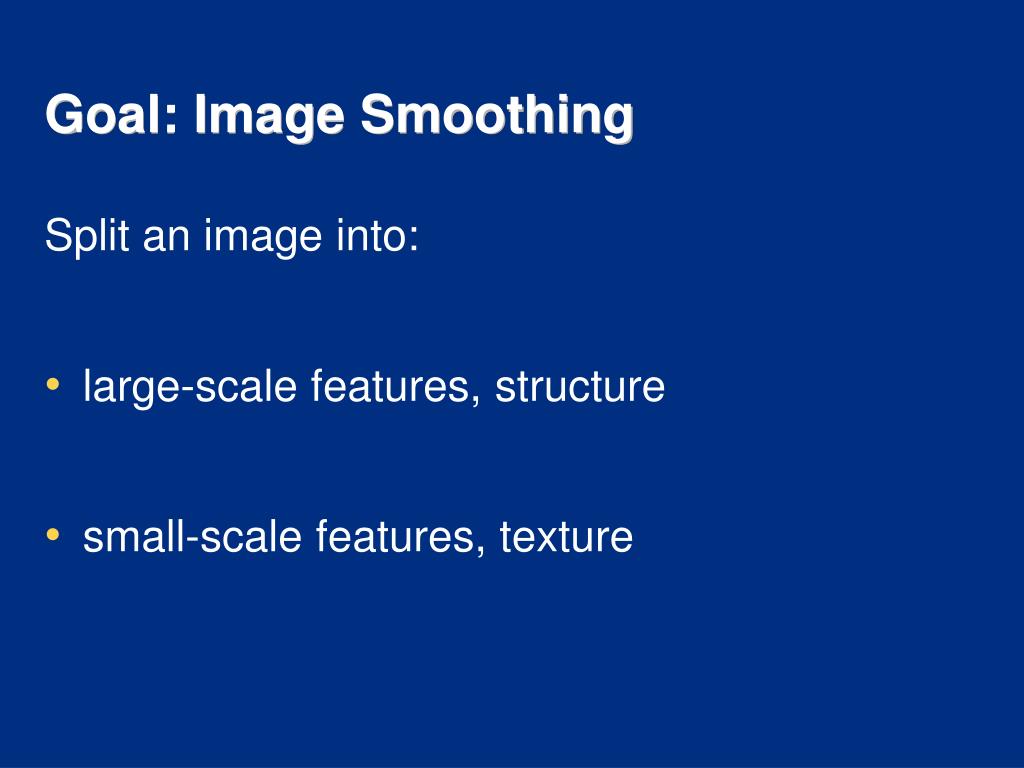 Goal: Image Smoothing

Split an image into:

• large-scale features, structure

• small-scale features, texture